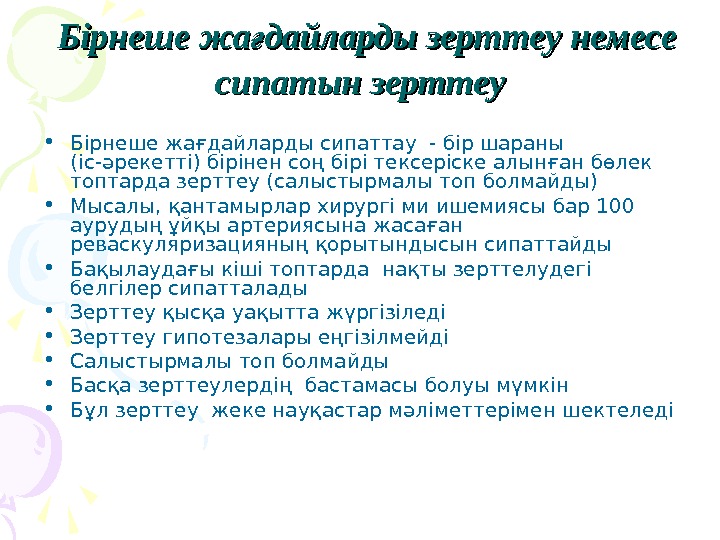 Бірнеше жағдайларды зерттеу немесе сипатын зерттеу

• Бірнеше жағдайларды сипаттау - бір шараны (іс-әрекетті) бірінен соң бірі тексеріске алынған бөлек топтарда зерттеу (салыстырмалы топ болмайды)
• Мысалы, қантамырлар хирургі ми ишемиясы бар 100 аурудың ұйқы артериясына жасаған реваскуляризацияның қорытындысын сипаттайды
• Бақылаудағы кіші топтарда нақты зерттелудегі белгілер сипатталады
• Зерттеу қысқа уақытта жүргізіледі
• Зерттеу гипотезалары еңгізілмейді
• Салыстырмалы топ болмайды
• Басқа зерттеулердің бастамасы болуы мүмкін
• Бұл зерттеу жеке науқастар мәліметтерімен шектеледі